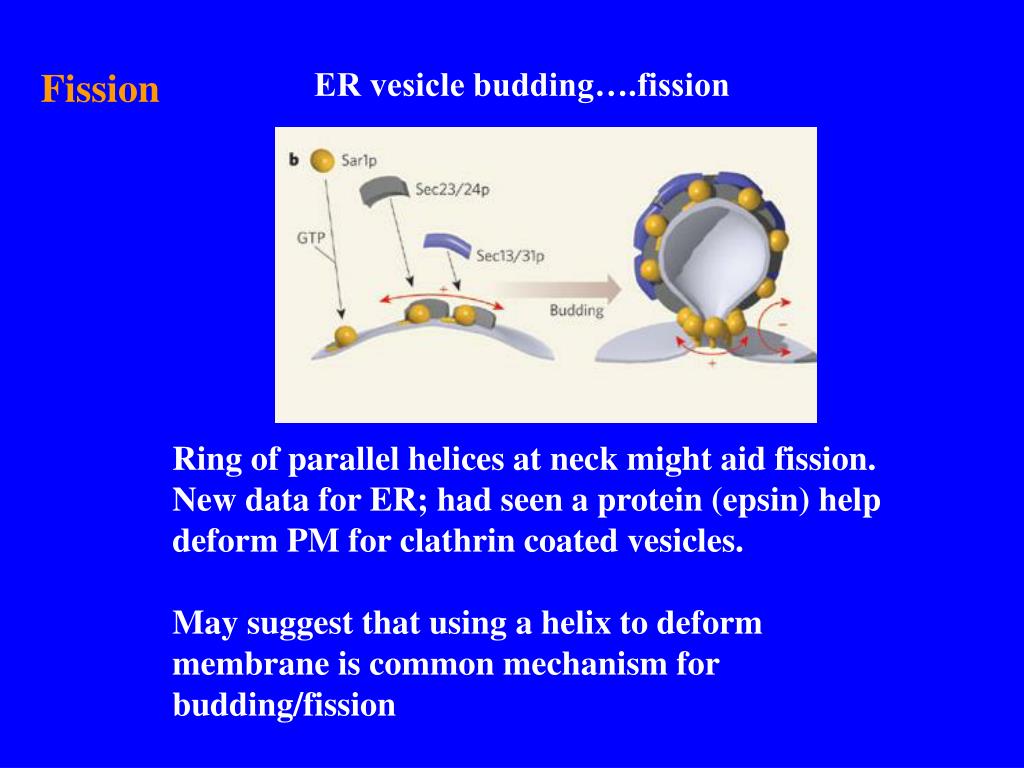 Fission

ER vesicle budding….fission

b Sar1p
Sec23/24p
GTP
Sec13/31p
+
Budding
−
+

Ring of parallel helices at neck might aid fission. New data for ER; had seen a protein (epsin) help deform PM for clathrin coated vesicles.

May suggest that using a helix to deform membrane is common mechanism for budding/fission